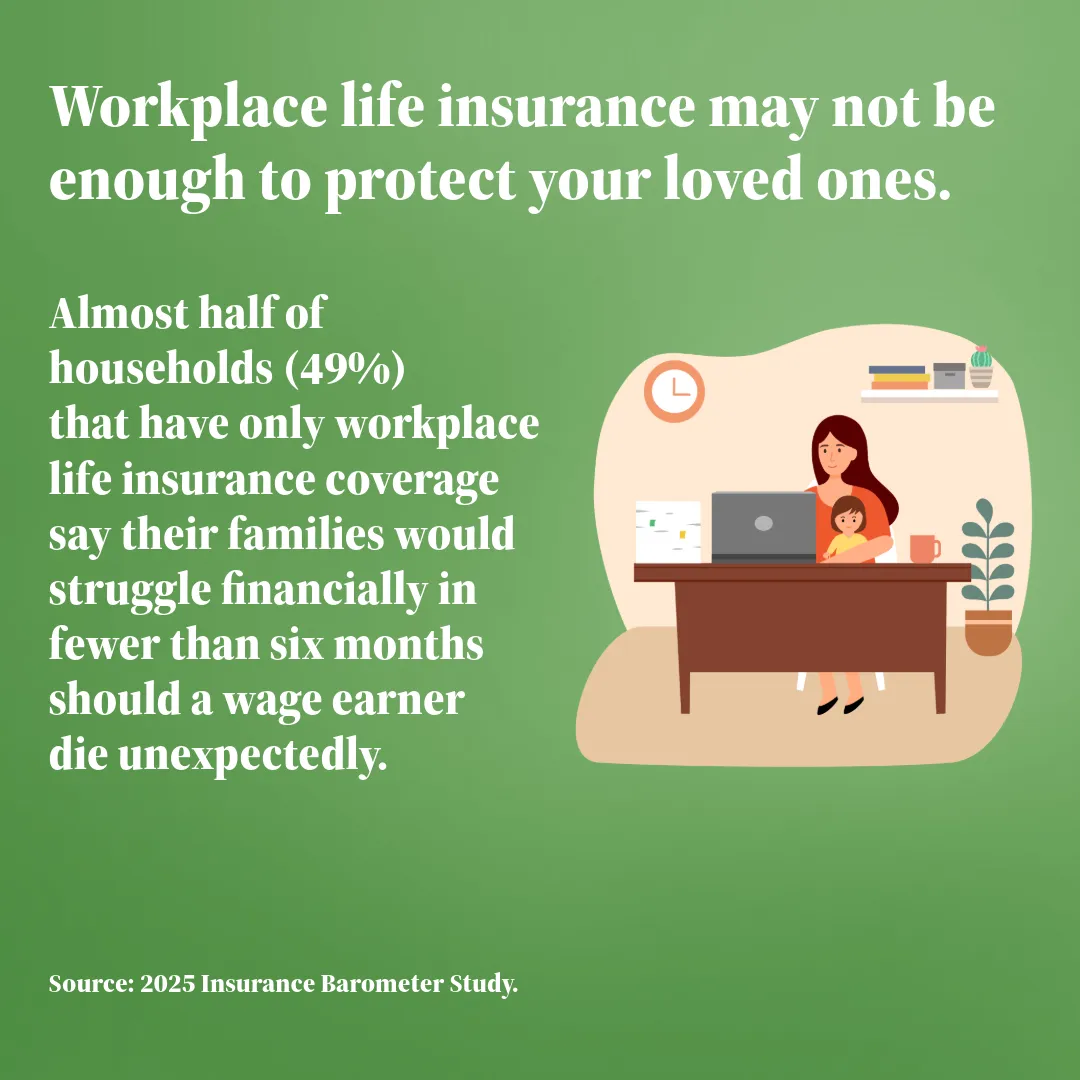 Workplace life insurance may not be enough to protect your loved ones.

Almost half of households (49%) that have only workplace life insurance coverage say their families would struggle financially in fewer than six months should a wage earner die unexpectedly.

Source: 2025 Insurance Barometer Study.